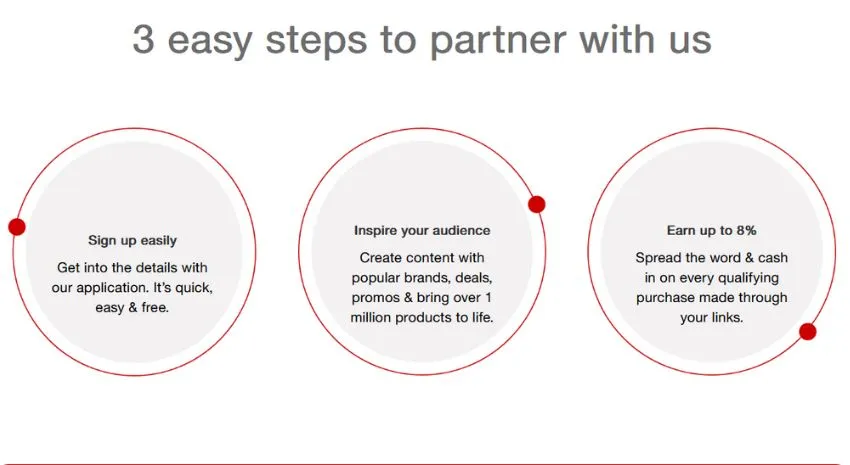 3 easy steps to partner with us

Sign up easily

Get into the details with our application. It's quick, easy & free.

Inspire your audience

Create content with popular brands, deals, promos & bring over 1 million products to life.

Earn up to 8%

Spread the word & cash in on every qualifying purchase made through your links.